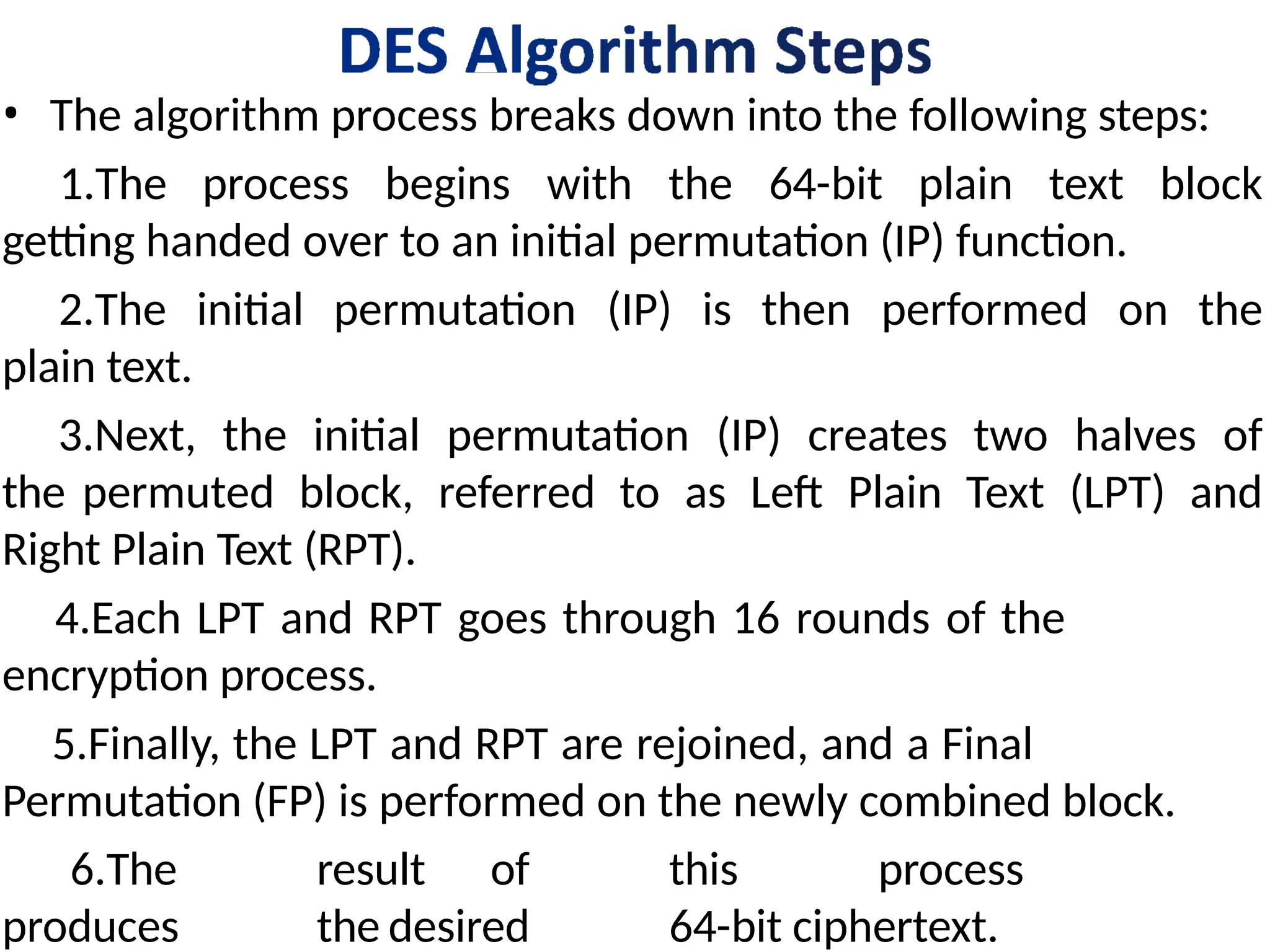 DES Algorithm Steps

• The algorithm process breaks down into the following steps:

1.The process begins with the 64-bit plain text block getting handed over to an initial permutation (IP) function.

2.The initial permutation (IP) is then performed on the plain text.

3.Next, the initial permutation (IP) creates two halves of the permuted block, referred to as Left Plain Text (LPT) and Right Plain Text (RPT).

4.Each LPT and RPT goes through 16 rounds of the encryption process.

5.Finally, the LPT and RPT are rejoined, and a Final Permutation (FP) is performed on the newly combined block.

6.The result of this process produces the desired 64-bit ciphertext.